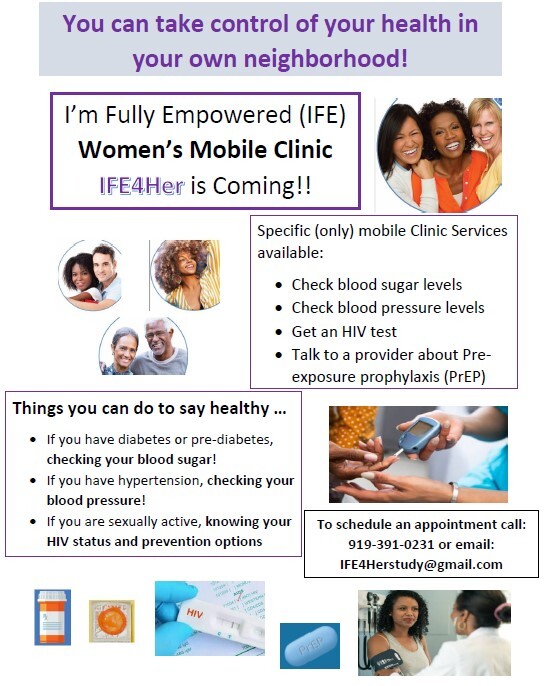 You can take control of your health in your own neighborhood!

I'm Fully Empowered (IFE)
Women's Mobile Clinic
IFE4Her is Coming!!

Specific (only) mobile Clinic Services available:

- Check blood sugar levels
- Check blood pressure levels
- Get an HIV test
- Talk to a provider about Pre-exposure prophylaxis (PrEP)

Things you can do to say healthy …

- If you have diabetes or pre-diabetes, checking your blood sugar!
- If you have hypertension, checking your blood pressure!
- If you are sexually active, knowing your HIV status and prevention options

To schedule an appointment call: 919-391-0231 or email: IFE4Herstudy@gmail.com

HIV

PrEP